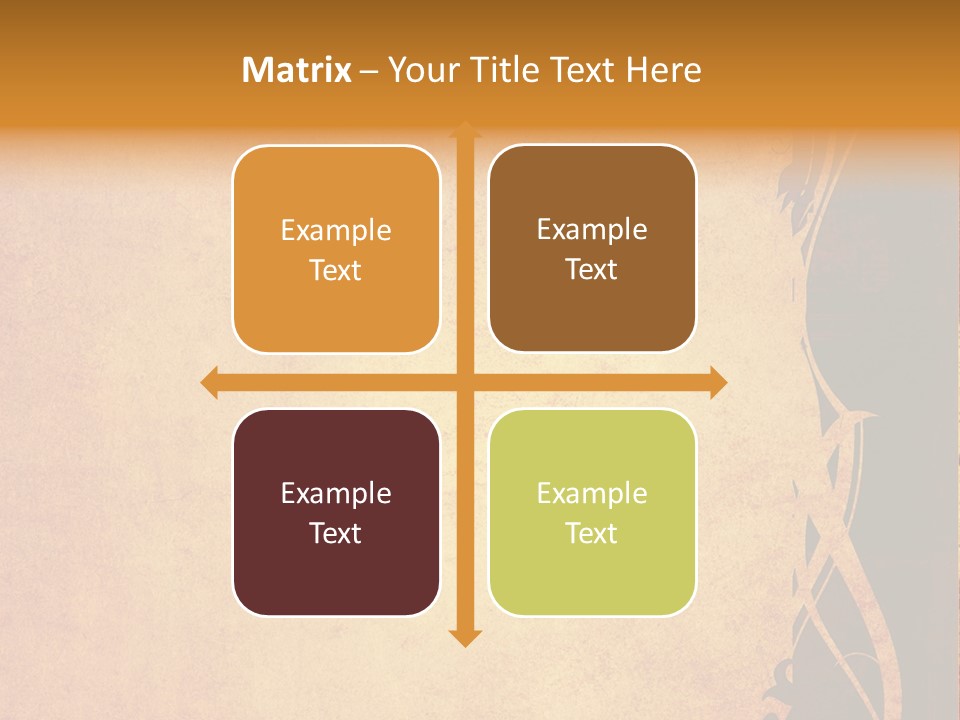 Matrix – Your Title Text Here

Example Text

Example Text

Example Text

Example Text